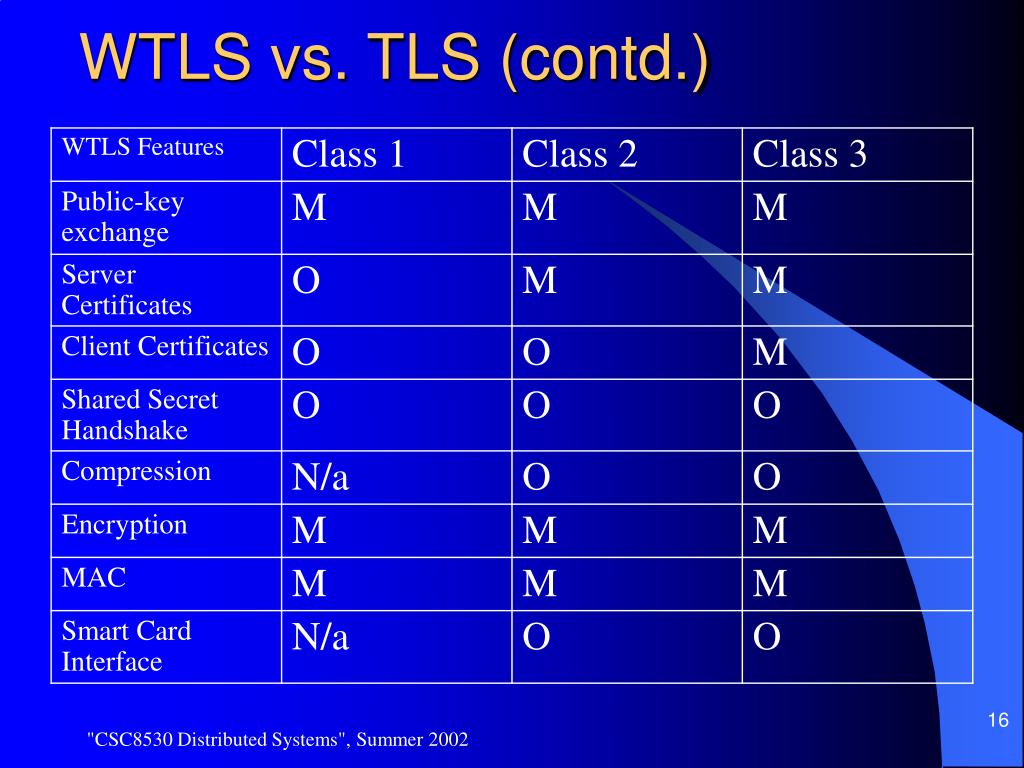 WTLS vs. TLS (contd.)

| WTLS Features | Class 1 | Class 2 | Class 3 |
|---|---|---|---|
| Public-key exchange | M | M | M |
| Server Certificates | O | M | M |
| Client Certificates | O | O | M |
| Shared Secret Handshake | O | O | O |
| Compression | N/a | O | O |
| Encryption | M | M | M |
| MAC | M | M | M |
| Smart Card Interface | N/a | O | O |

"CSC8530 Distributed Systems", Summer 2002

16